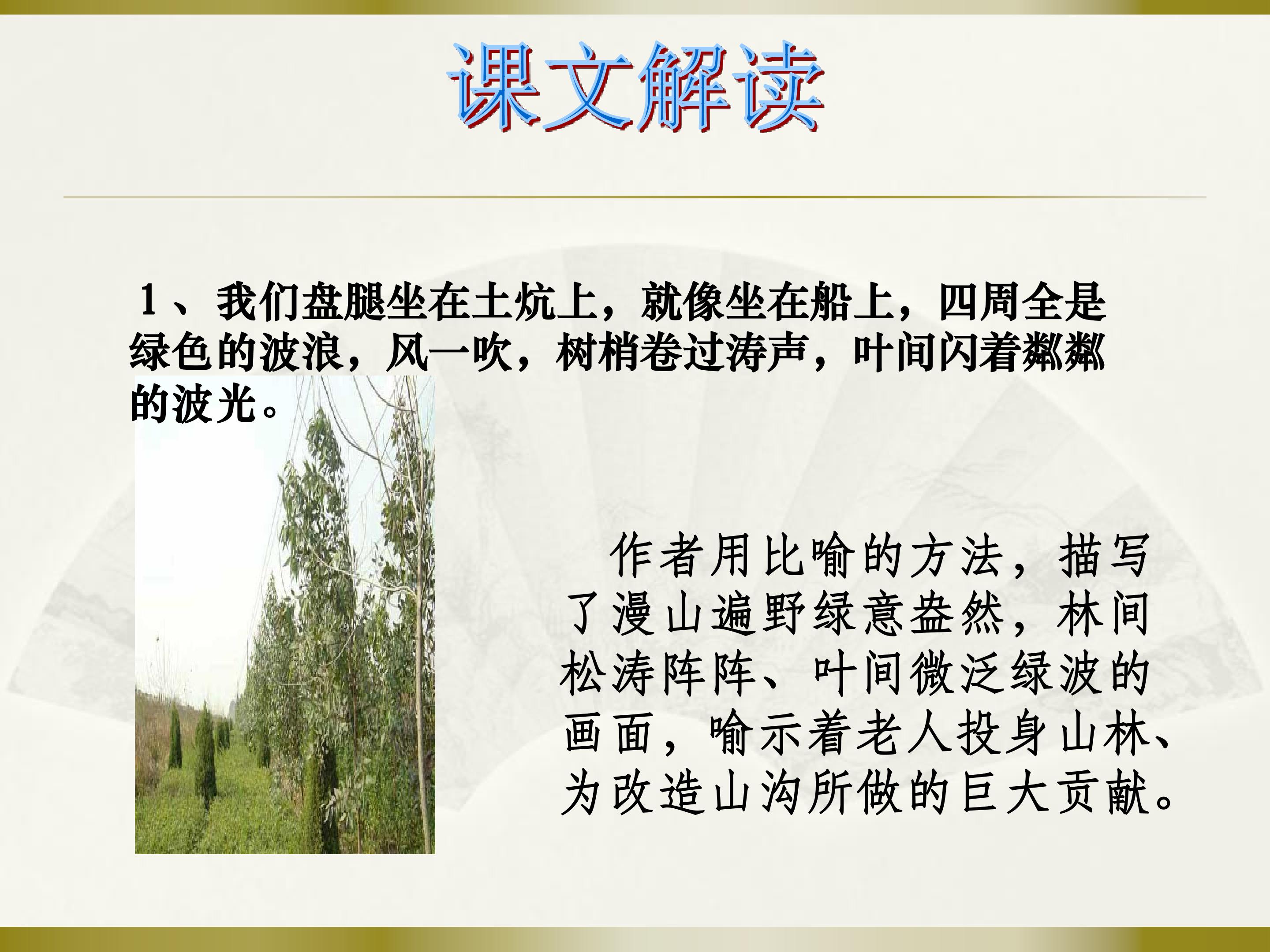 课文解读

1、我们盘腿坐在土炕上，就像坐在船上，四周全是绿色的波浪，风一吹，树梢卷过涛声，叶间闪着粼粼的波光。

作者用比喻的方法，描写了漫山遍野绿意盎然，林间松涛阵阵、叶间微泛绿波的画面，喻示着老人投身山林、为改造山沟所做的巨大贡献。